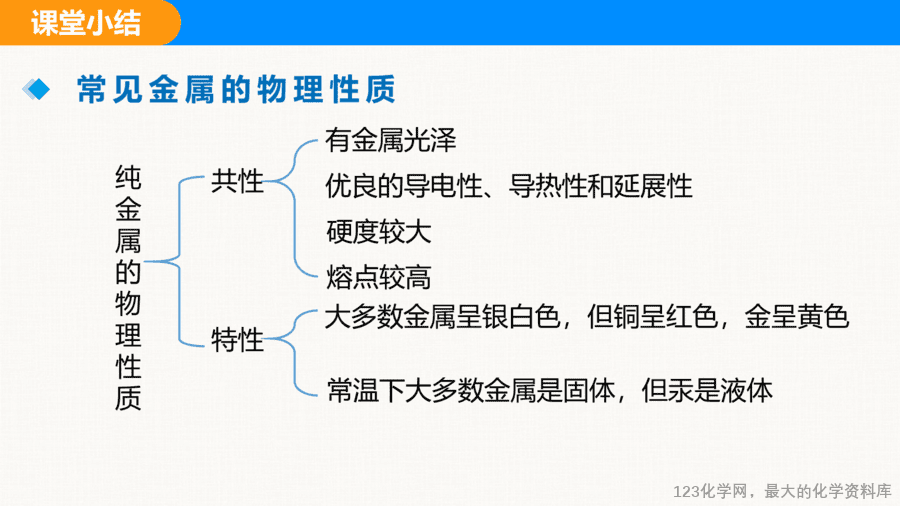 课堂小结

常见金属的物理性质

纯金属的物理性质

共性

有金属光泽

优良的导电性、导热性和延展性

硬度较大

熔点较高

特性

大多数金属呈银白色，但铜呈红色，金呈黄色

常温下大多数金属是固体，但汞是液体

123化学网，最大的化学资料库